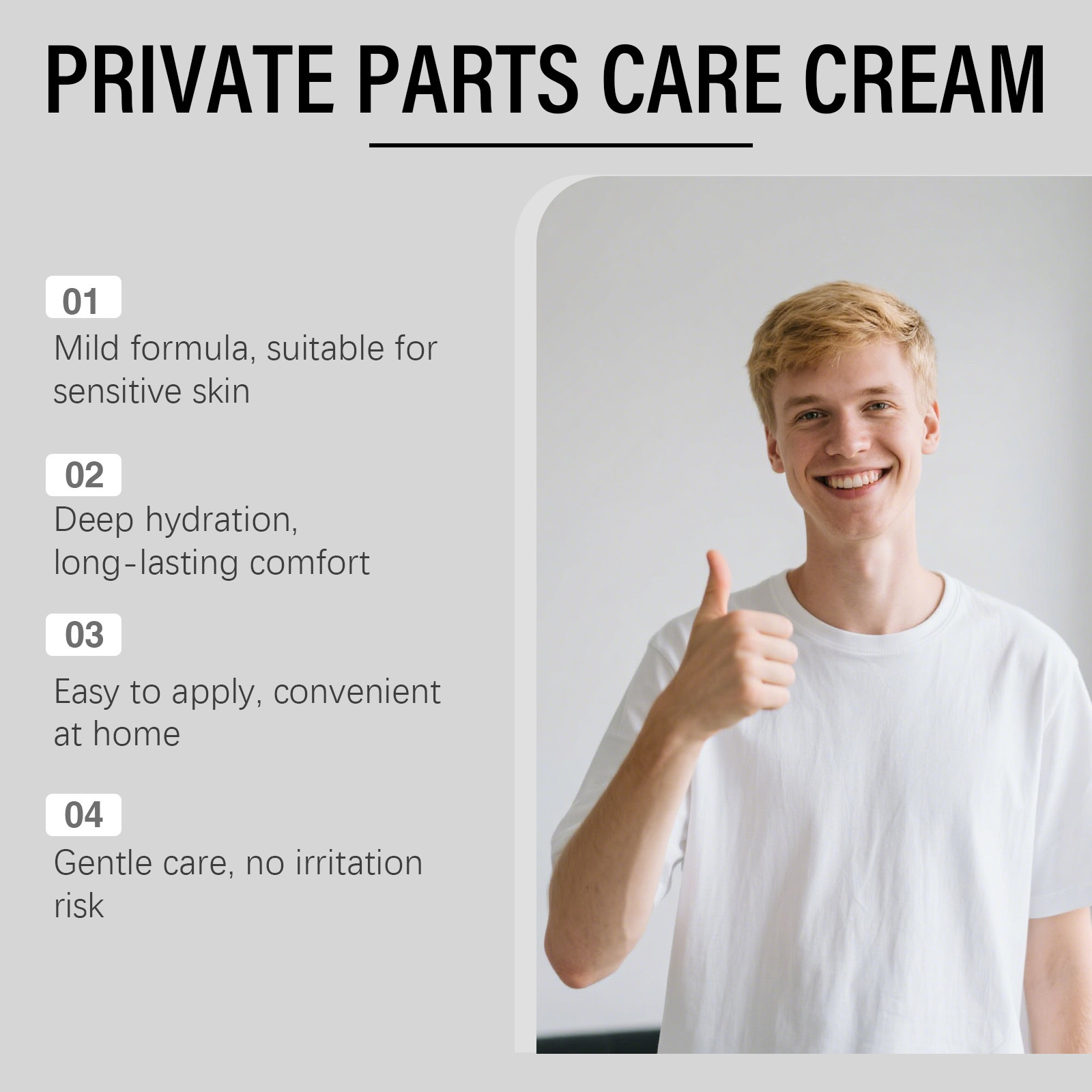 PRIVATE PARTS CARE CREAM

01
Mild formula, suitable for sensitive skin

02
Deep hydration, long-lasting comfort

03
Easy to apply, convenient at home

04
Gentle care, no irritation risk